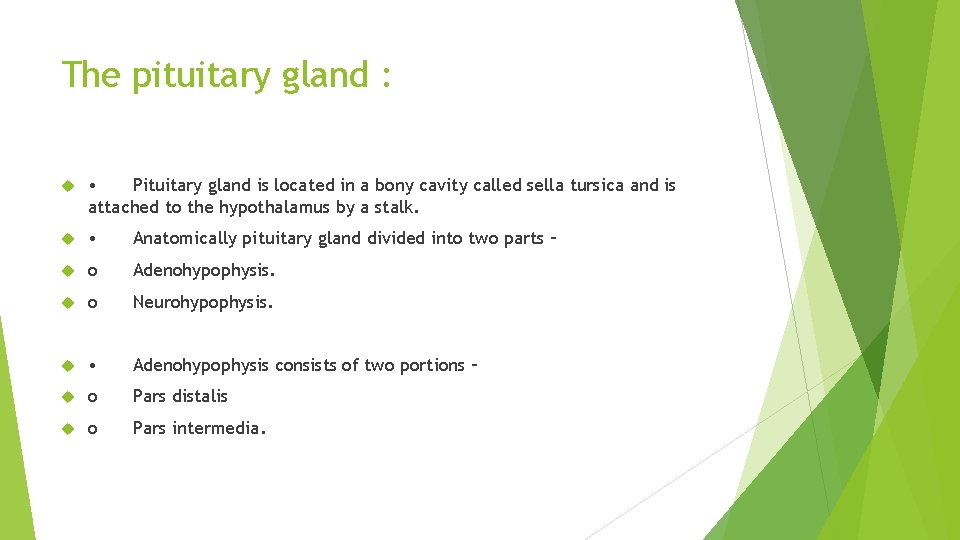 The pituitary gland :

• Pituitary gland is located in a bony cavity called sella tursica and is attached to the hypothalamus by a stalk.

• Anatomically pituitary gland divided into two parts –

o Adenohypophysis.

o Neurohypophysis.

• Adenohypophysis consists of two portions –

o Pars distalis

o Pars intermedia.